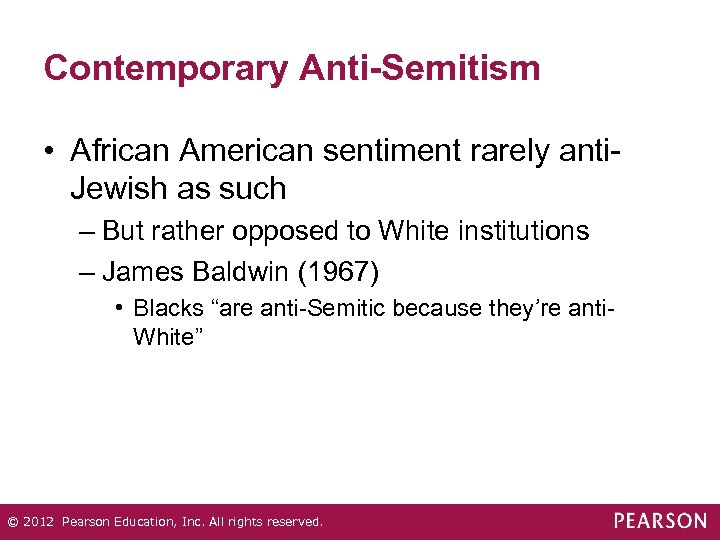 Contemporary Anti-Semitism

• African American sentiment rarely anti-Jewish as such
– But rather opposed to White institutions
– James Baldwin (1967)
• Blacks “are anti-Semitic because they’re anti-White”

© 2012 Pearson Education, Inc. All rights reserved.

PEARSON